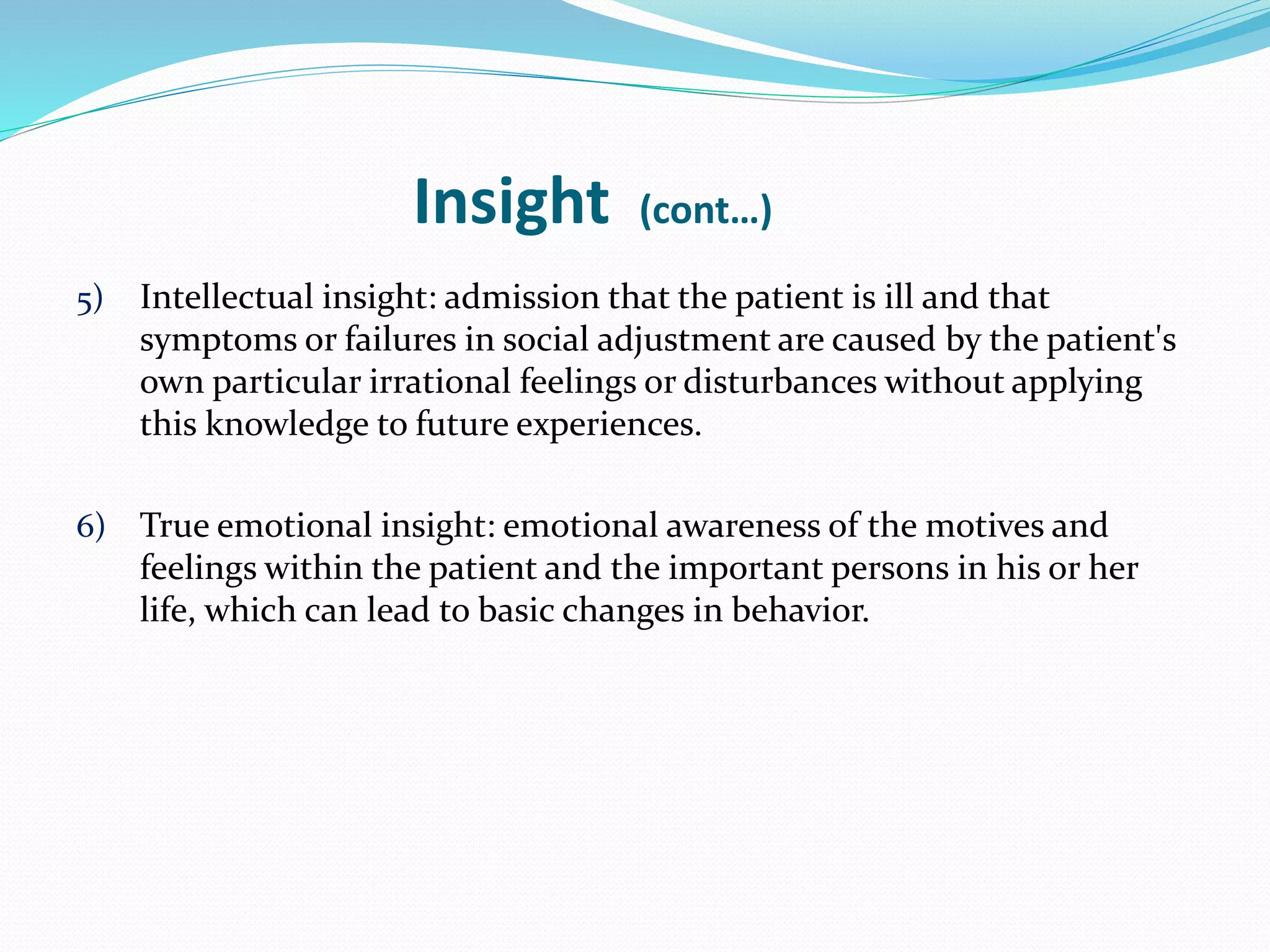 Insight (cont…)

5) Intellectual insight: admission that the patient is ill and that symptoms or failures in social adjustment are caused by the patient's own particular irrational feelings or disturbances without applying this knowledge to future experiences.

6) True emotional insight: emotional awareness of the motives and feelings within the patient and the important persons in his or her life, which can lead to basic changes in behavior.